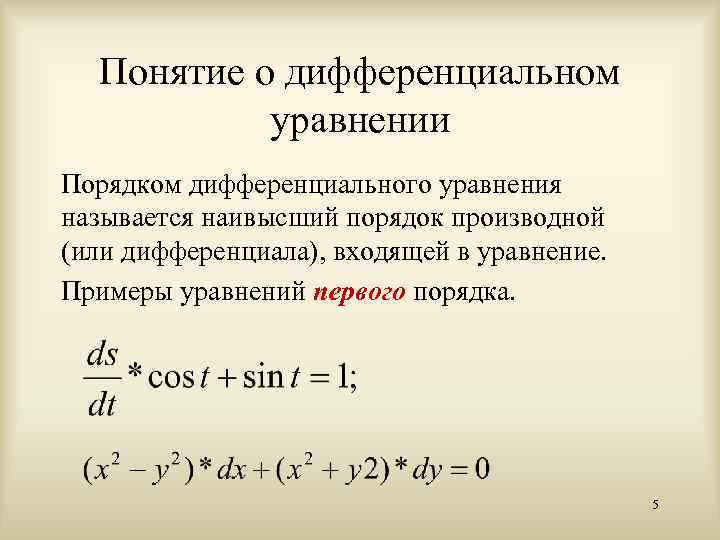 Понятие о дифференциальном уравнении

Порядком дифференциального уравнения называется наивысший порядок производной (или дифференциала), входящей в уравнение.

Примеры уравнений первого порядка.

$\frac{ds}{dt} * \cos t + \sin t = 1;$

$(x^2 - y^2) * dx + (x^2 + y2) * dy = 0$

5